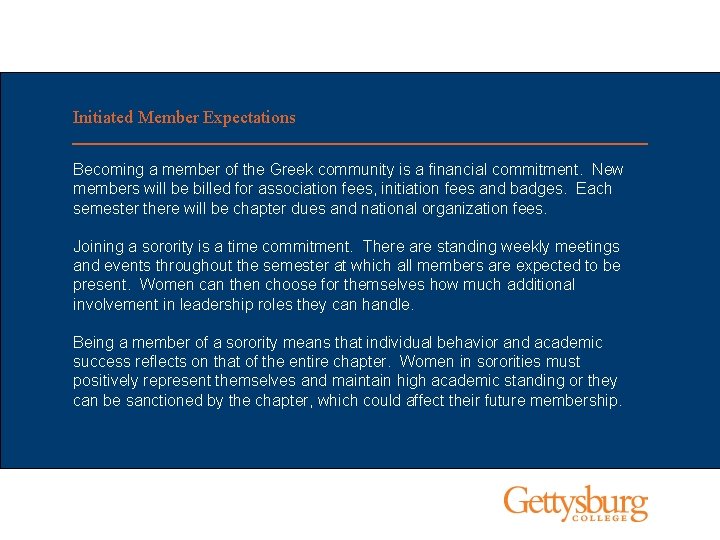 Initiated Member Expectations

Becoming a member of the Greek community is a financial commitment. New members will be billed for association fees, initiation fees and badges. Each semester there will be chapter dues and national organization fees.

Joining a sorority is a time commitment. There are standing weekly meetings and events throughout the semester at which all members are expected to be present. Women can then choose for themselves how much additional involvement in leadership roles they can handle.

Being a member of a sorority means that individual behavior and academic success reflects on that of the entire chapter. Women in sororities must positively represent themselves and maintain high academic standing or they can be sanctioned by the chapter, which could affect their future membership.

Gettysburg
COLLEGE